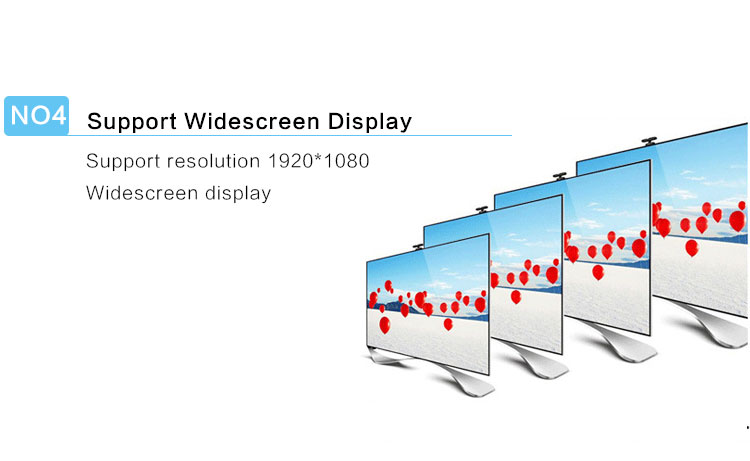 NO4 Support Widescreen Display

Support resolution 1920*1080

Widescreen display